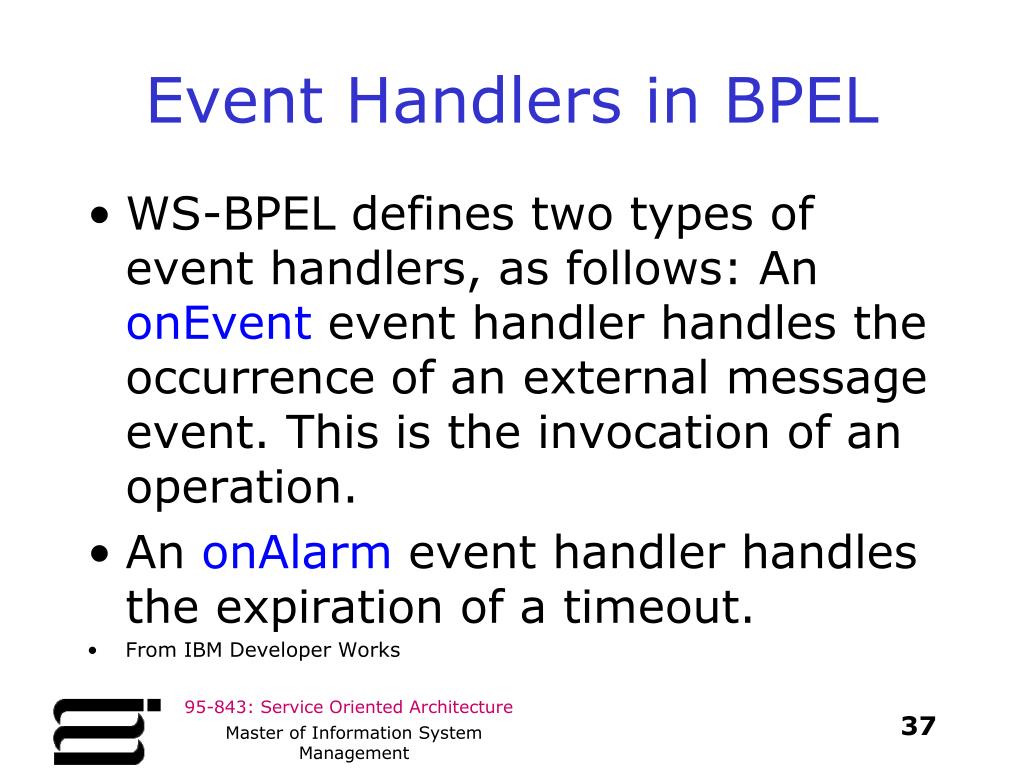 Event Handlers in BPEL

• WS-BPEL defines two types of event handlers, as follows: An onEvent event handler handles the occurrence of an external message event. This is the invocation of an operation.
• An onAlarm event handler handles the expiration of a timeout.
• From IBM Developer Works

95-843: Service Oriented Architecture

Master of Information System Management

37